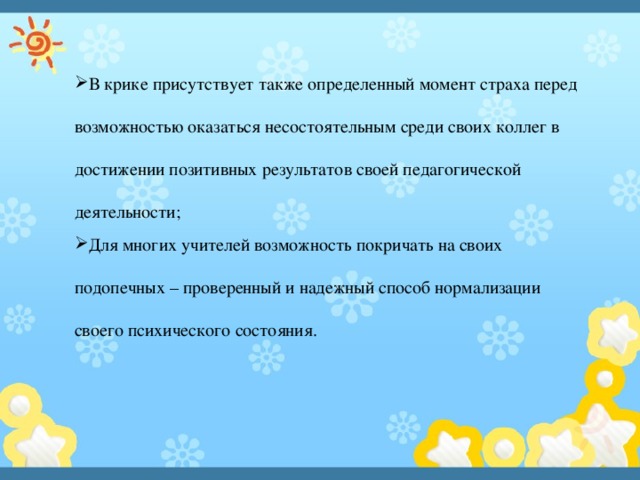 ➢В крике присутствует также определенный момент страха перед возможностью оказаться несостоятельным среди своих коллег в достижении позитивных результатов своей педагогической деятельности;

➢Для многих учителей возможность покричать на своих подопечных – проверенный и надежный способ нормализации своего психического состояния.